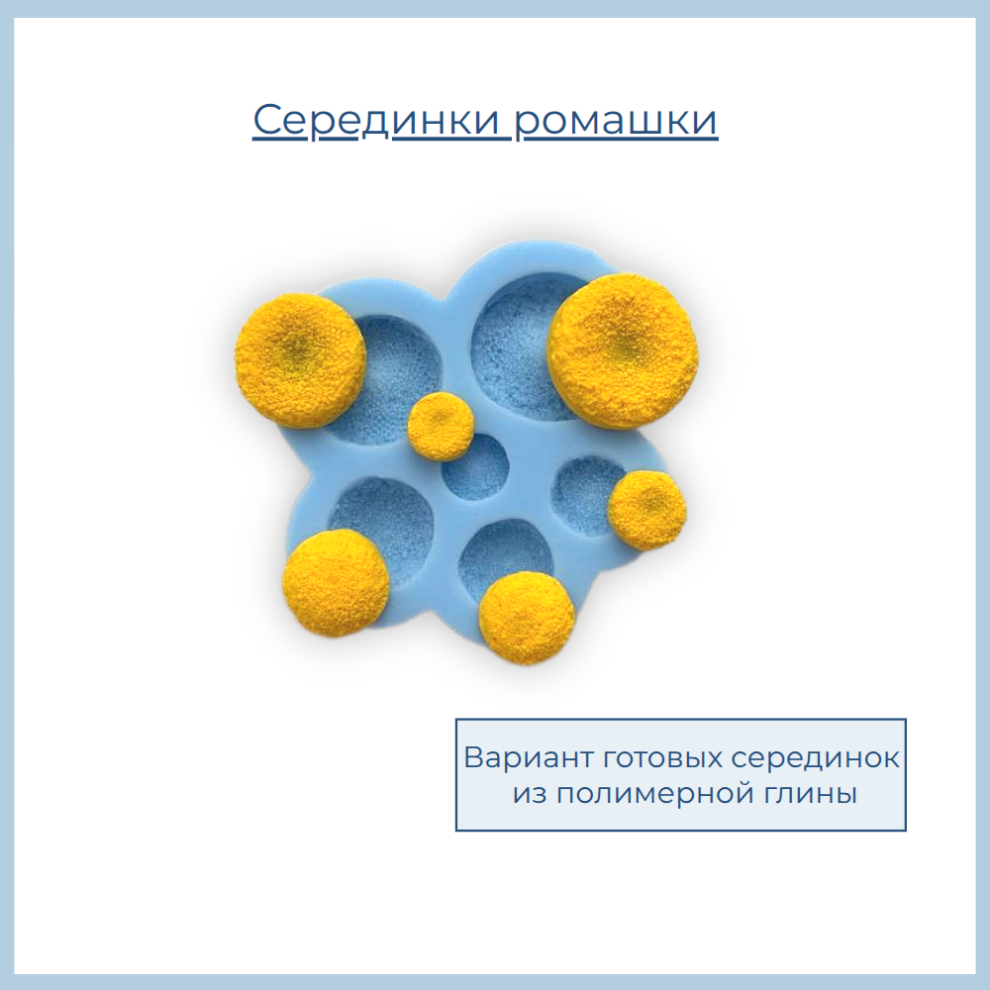 Серединки ромашки

Вариант готовых серединок из полимерной глины